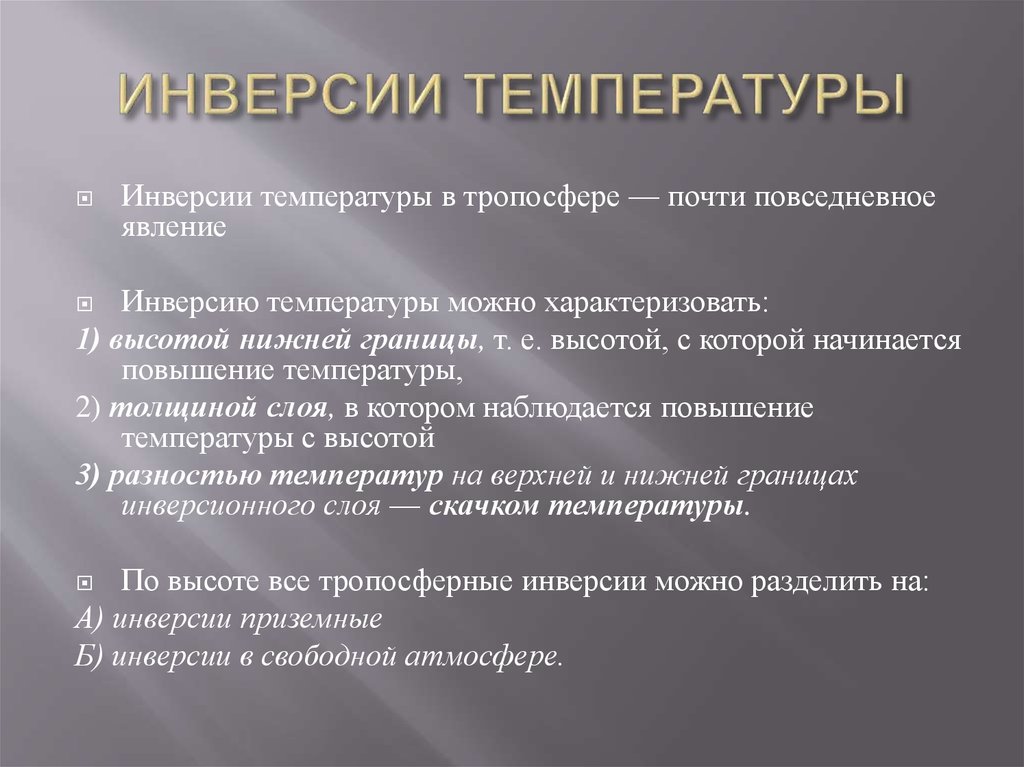 ИНВЕРСИИ ТЕМПЕРАТУРЫ

Инверсии температуры в тропосфере — почти повседневное явление

Инверсию температуры можно характеризовать:
1) высотой нижней границы, т. е. высотой, с которой начинается повышение температуры,
2) толщиной слоя, в котором наблюдается повышение температуры с высотой
3) разностью температур на верхней и нижней границах инверсионного слоя — скачком температуры.

По высоте все тропосферные инверсии можно разделить на:
А) инверсии приземные
Б) инверсии в свободной атмосфере.